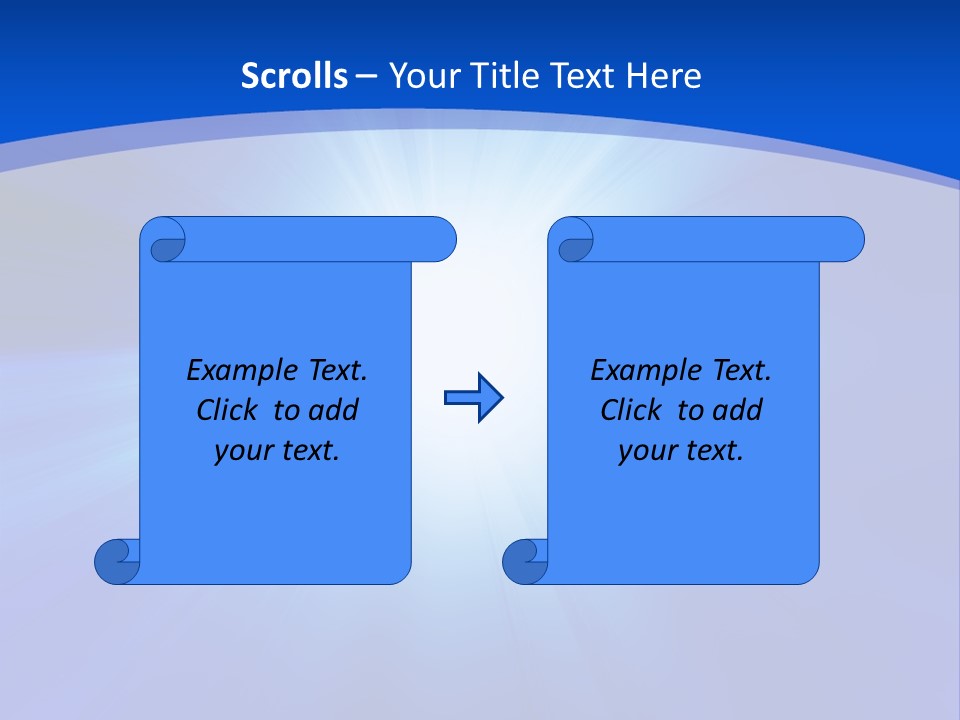 Scrolls – Your Title Text Here

Example Text. Click to add your text.

Example Text. Click to add your text.